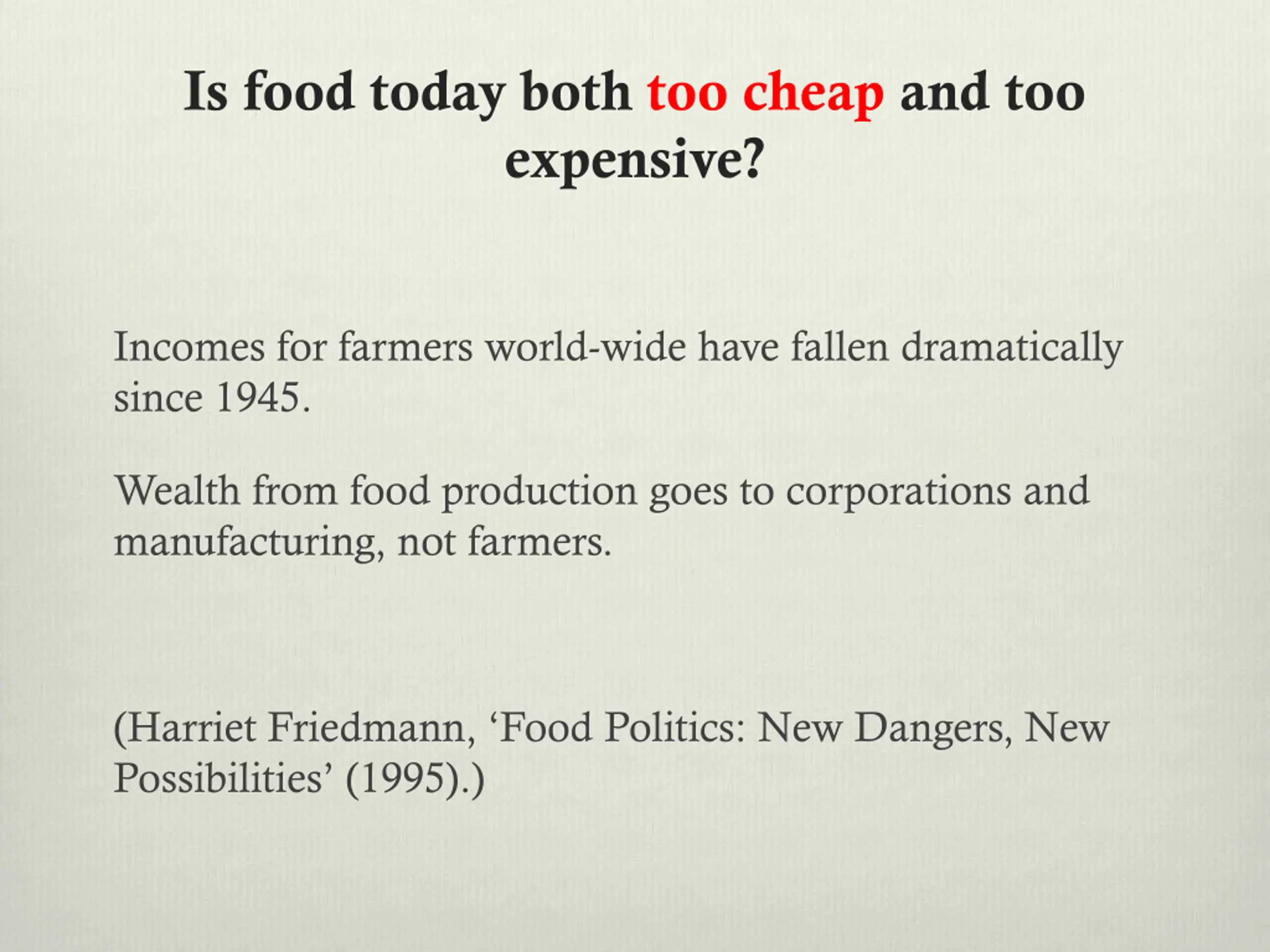 Is food today both too cheap and too expensive?

Incomes for farmers world-wide have fallen dramatically since 1945.

Wealth from food production goes to corporations and manufacturing, not farmers.

(Harriet Friedmann, ‘Food Politics: New Dangers, New Possibilities’ (1995).)